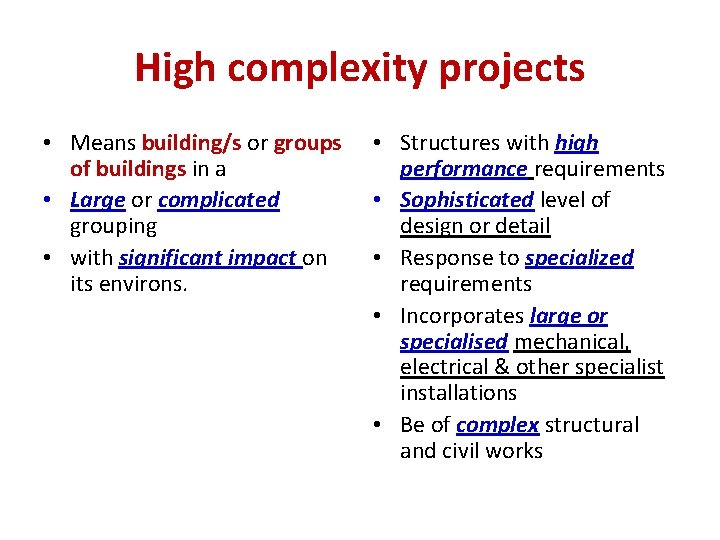 High complexity projects

• Means building/s or groups of buildings in a
• Large or complicated grouping
• with significant impact on its environs.

• Structures with high performance requirements
• Sophisticated level of design or detail
• Response to specialized requirements
• Incorporates large or specialised mechanical, electrical & other specialist installations
• Be of complex structural and civil works